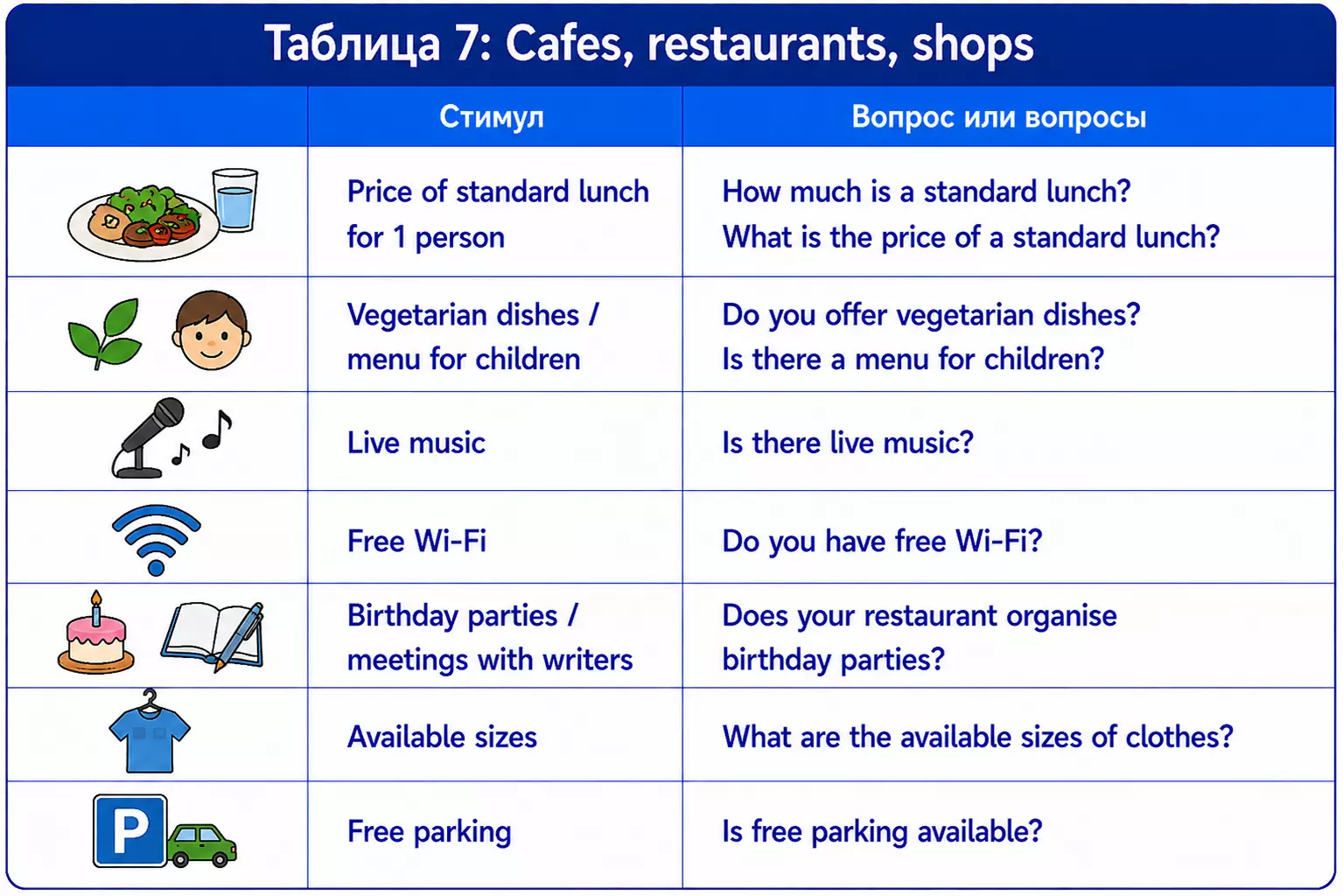 Таблица 7: Cafes, restaurants, shops

| | Стимул | Вопрос или вопросы |
|---|---|---|
| | Price of standard lunch for 1 person | How much is a standard lunch? What is the price of a standard lunch? |
| | Vegetarian dishes / menu for children | Do you offer vegetarian dishes? Is there a menu for children? |
| | Live music | Is there live music? |
| | Free Wi-Fi | Do you have free Wi-Fi? |
| | Birthday parties / meetings with writers | Does your restaurant organise birthday parties? |
| | Available sizes | What are the available sizes of clothes? |
| P | Free parking | Is free parking available? |